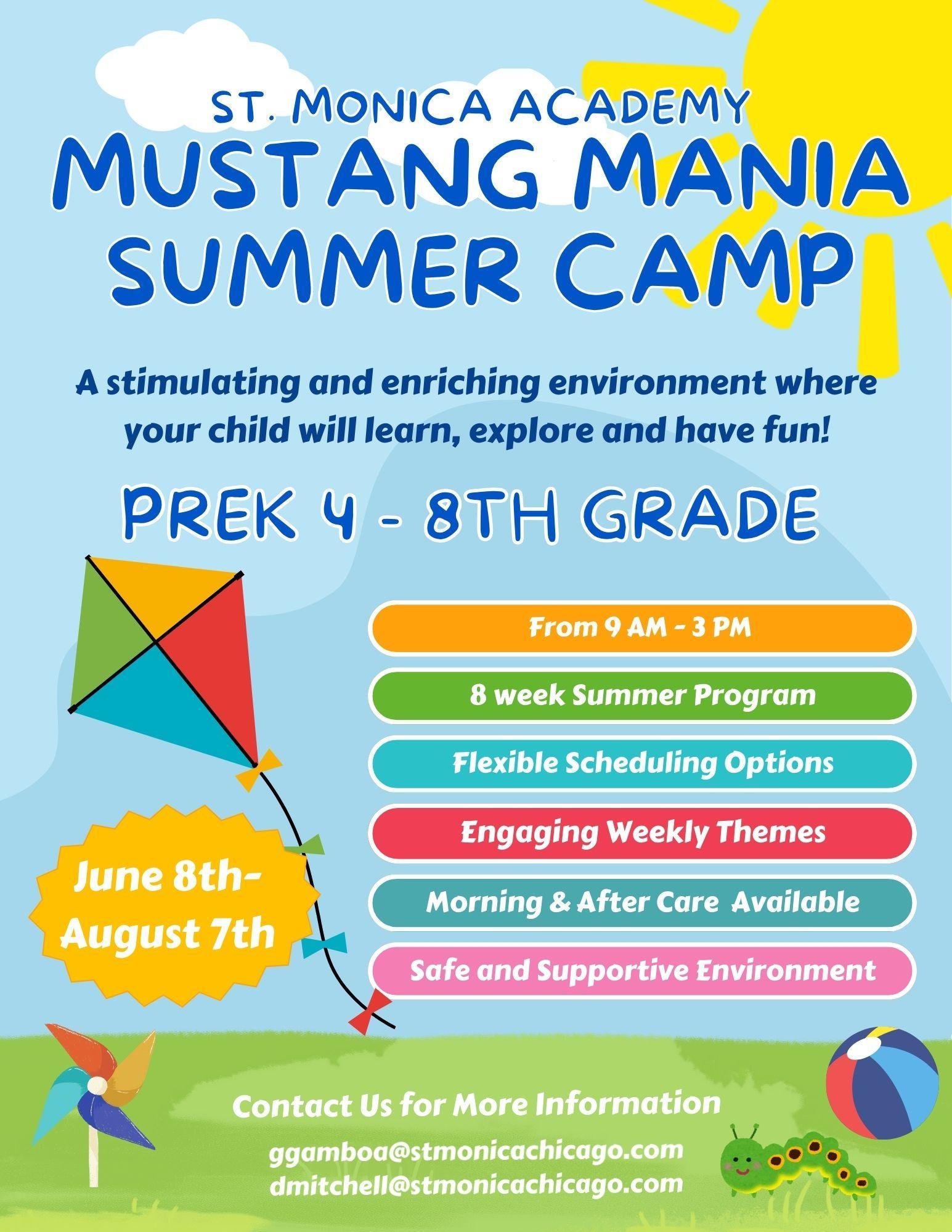 ST. MONICA ACADEMY
MUSTANG MANIA SUMMER CAMP

A stimulating and enriching environment where your child will learn, explore and have fun!

PREK 4 - 8TH GRADE

From 9 AM - 3 PM

8 week Summer Program

Flexible Scheduling Options

Engaging Weekly Themes

Morning & After Care Available

Safe and Supportive Environment

June 8th- August 7th

Contact Us for More Information

ggamboa@stmonicachicago.com
dmitchell@stmonicachicago.com